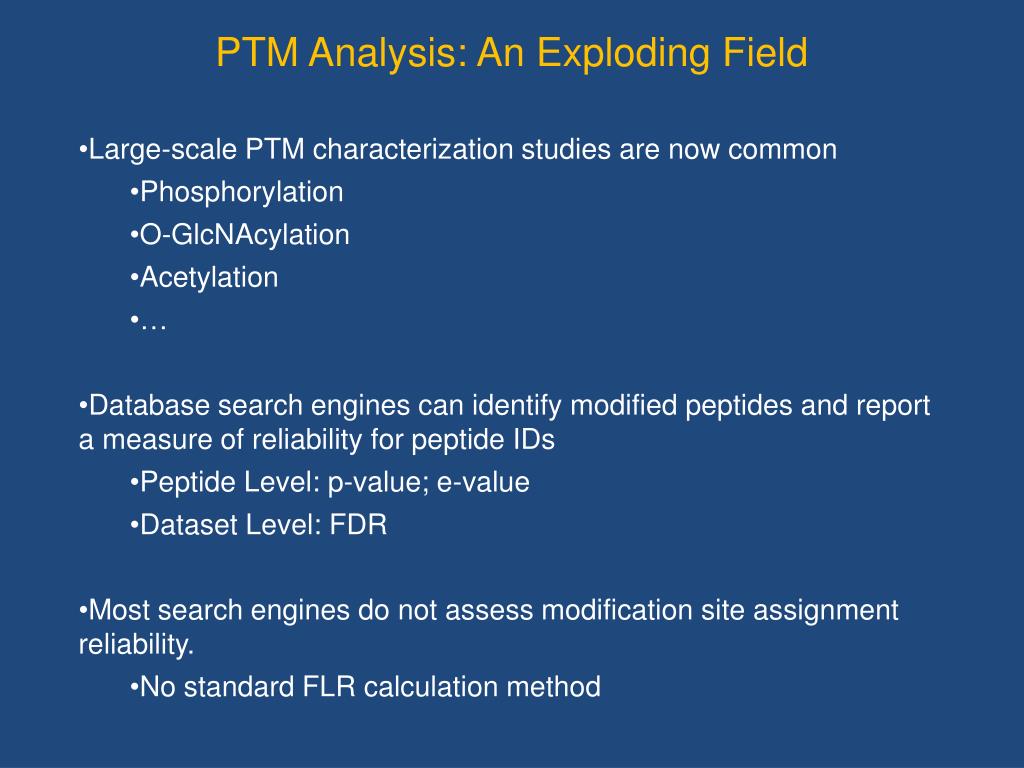 PTM Analysis: An Exploding Field

•Large-scale PTM characterization studies are now common
•Phosphorylation
•O-GlcNAcylation
•Acetylation
•…

•Database search engines can identify modified peptides and report a measure of reliability for peptide IDs
•Peptide Level: p-value; e-value
•Dataset Level: FDR

•Most search engines do not assess modification site assignment reliability.
•No standard FLR calculation method